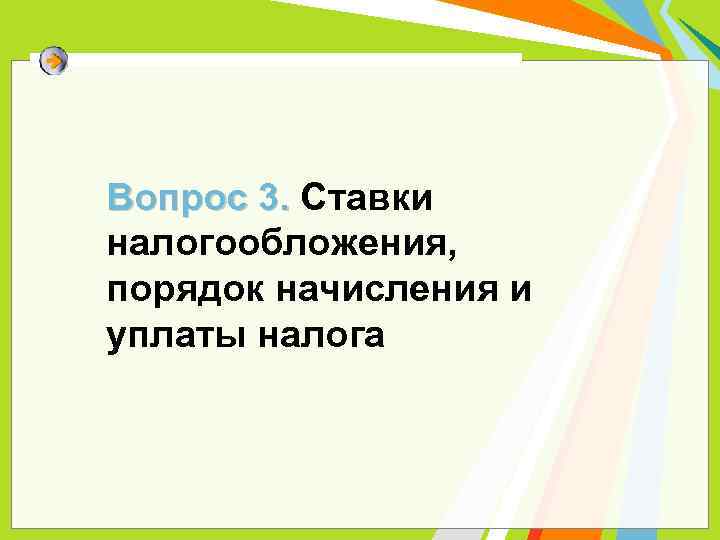 Вопрос 3. Ставки налогообложения, порядок начисления и уплаты налога